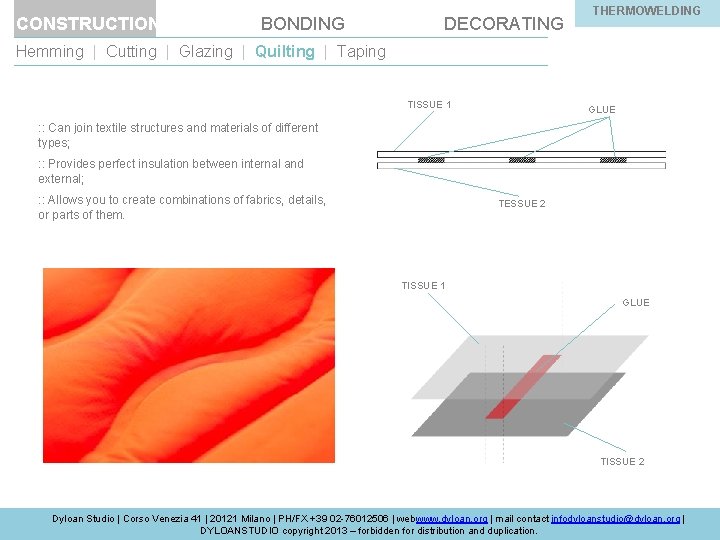 CONSTRUCTION BONDING DECORATING THERMOWELDING

Hemming | Cutting | Glazing | Quilting | Taping

:: Can join textile structures and materials of different types;

:: Provides perfect insulation between internal and external;

:: Allows you to create combinations of fabrics, details, or parts of them.

TISSUE 1
GLUE
TESSUE 2

TISSUE 1
GLUE
TISSUE 2

Dyloan Studio | Corso Venezia 41 | 20121 Milano | PH/FX +39 02-76012506 | webwww.dyloan.org | mail contact infodyloanstudio@dyloan.org | DYLOANSTUDIO copyright 2013 – forbidden for distribution and duplication.